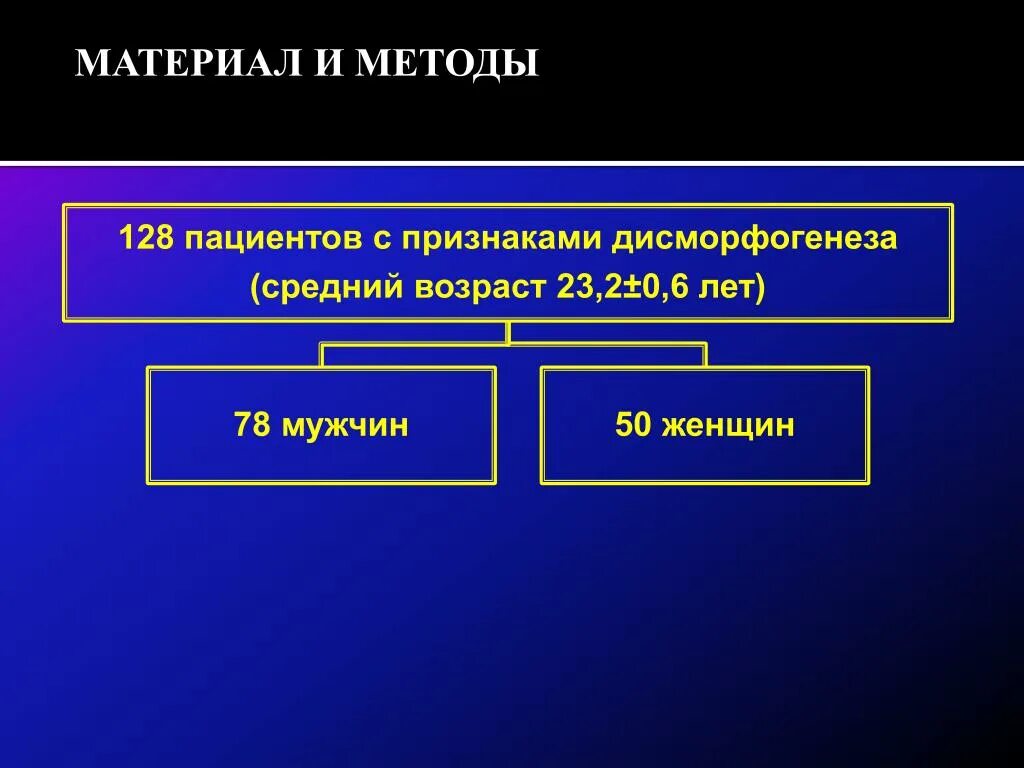 МАТЕРИАЛ И МЕТОДЫ

128 пациентов с признаками дисморфогенеза (средний возраст 23,2±0,6 лет)

78 мужчин

50 женщин